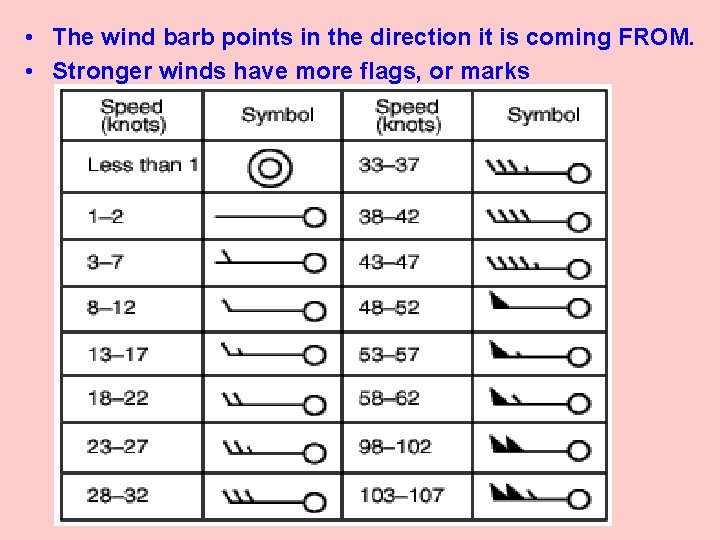 • The wind barb points in the direction it is coming FROM.
• Stronger winds have more flags, or marks

| Speed (knots) | Symbol | Speed (knots) | Symbol |
|---|---|---|---|
| Less than 1 | | 33–37 | |
| 1–2 | | 38–42 | |
| 3–7 | | 43–47 | |
| 8–12 | | 48–52 | |
| 13–17 | | 53–57 | |
| 18–22 | | 58–62 | |
| 23–27 | | 98–102 | |
| 28–32 | | 103–107 | |